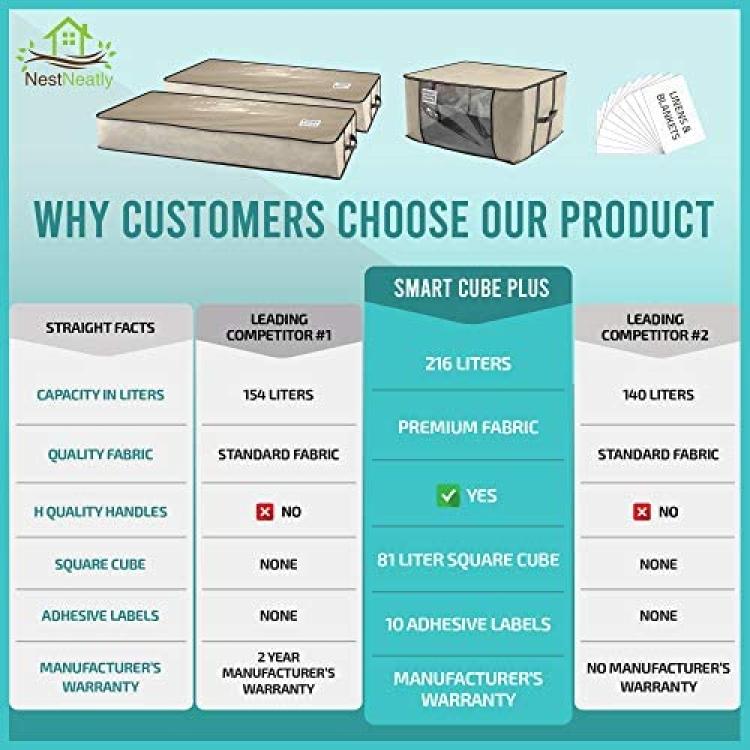 NestNeatly

LINENS & BLANKETS

WHY CUSTOMERS CHOOSE OUR PRODUCT

| STRAIGHT FACTS | LEADING COMPETITOR #1 | SMART CUBE PLUS | LEADING COMPETITOR #2 |
|---|---|---|---|
| CAPACITY IN LITERS | 154 LITERS | 216 LITERS | 140 LITERS |
| QUALITY FABRIC | STANDARD FABRIC | PREMIUM FABRIC | STANDARD FABRIC |
| H QUALITY HANDLES | NO | YES | NO |
| SQUARE CUBE | NONE | 81 LITER SQUARE CUBE | NONE |
| ADHESIVE LABELS | NONE | 10 ADHESIVE LABELS | NONE |
| MANUFACTURER'S WARRANTY | 2 YEAR MANUFACTURER'S WARRANTY | MANUFACTURER'S WARRANTY | NO MANUFACTURER'S WARRANTY |